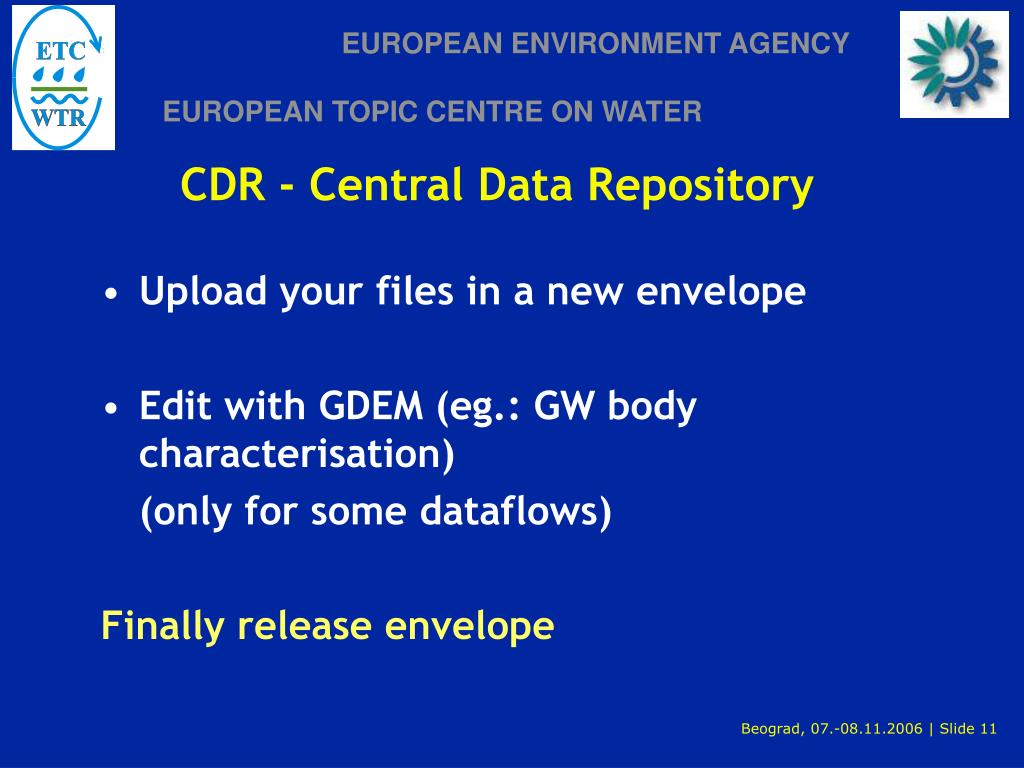 ETC
WTR

EUROPEAN ENVIRONMENT AGENCY

EUROPEAN TOPIC CENTRE ON WATER

CDR - Central Data Repository

• Upload your files in a new envelope

• Edit with GDEM (eg.: GW body characterisation)

(only for some dataflows)

Finally release envelope

Beograd, 07.-08.11.2006 | Slide 11